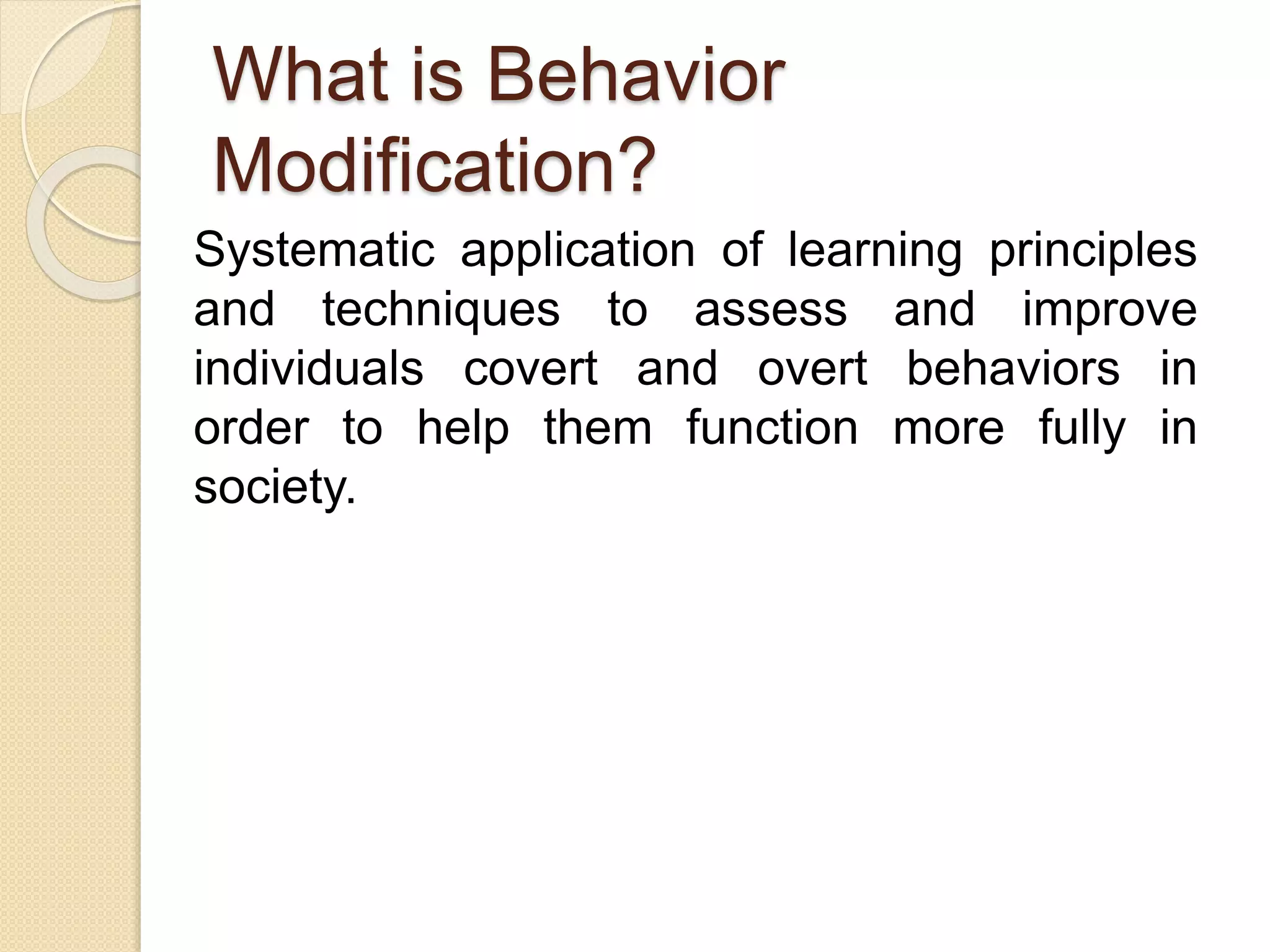 What is Behavior Modification?

Systematic application of learning principles and techniques to assess and improve individuals covert and overt behaviors in order to help them function more fully in society.